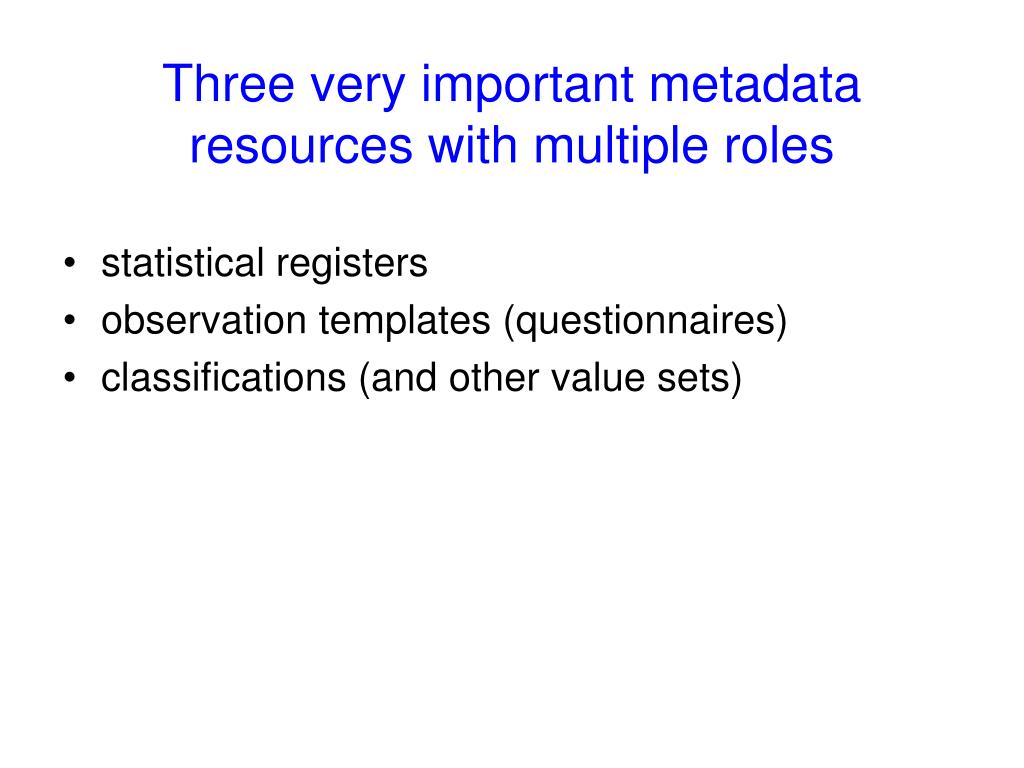 Three very important metadata resources with multiple roles

• statistical registers
• observation templates (questionnaires)
• classifications (and other value sets)